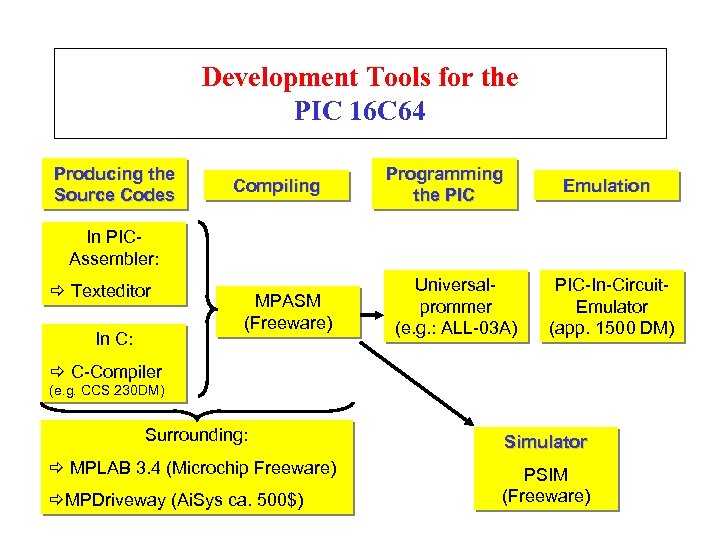 Development Tools for the
PIC 16C64

Producing the Source Codes

Compiling

Programming the PIC

Emulation

In PIC-Assembler:

⇨ Texteditor

In C:

⇨ C-Compiler
(e.g. CCS 230DM)

MPASM
(Freeware)

Universal-prommer
(e.g.: ALL-03A)

PIC-In-Circuit-Emulator
(app. 1500 DM)

Surrounding:

⇨ MPLAB 3.4 (Microchip Freeware)

⇨MPDriveway (AiSys ca. 500$)

Simulator

PSIM
(Freeware)